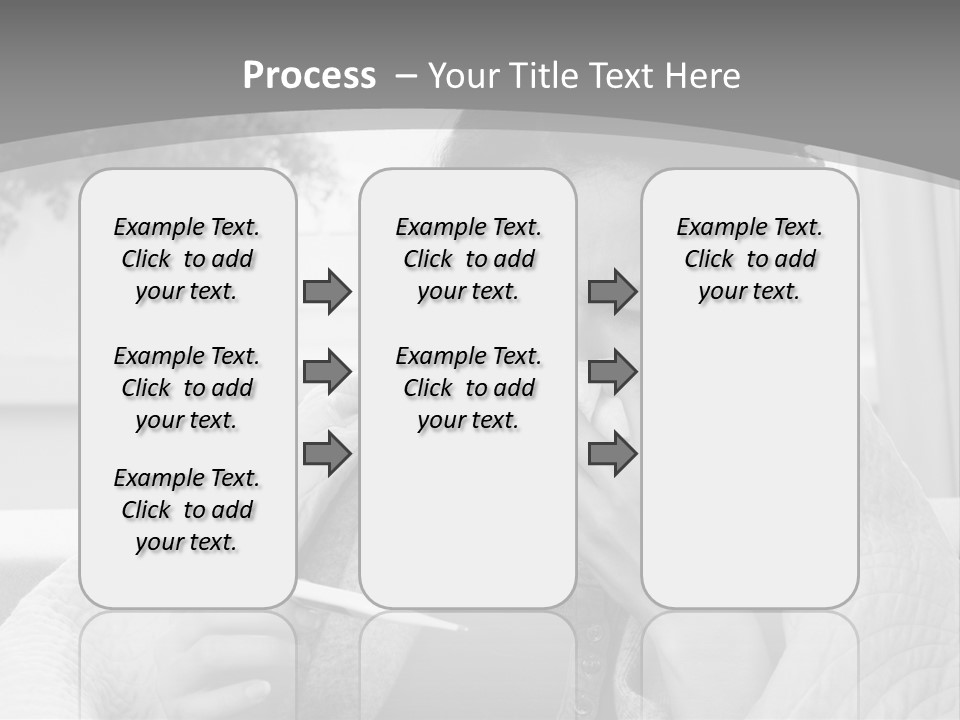 Process – Your Title Text Here

Example Text. Click to add your text.

Example Text. Click to add your text.

Example Text. Click to add your text.

Example Text. Click to add your text.

Example Text. Click to add your text.

Example Text. Click to add your text.